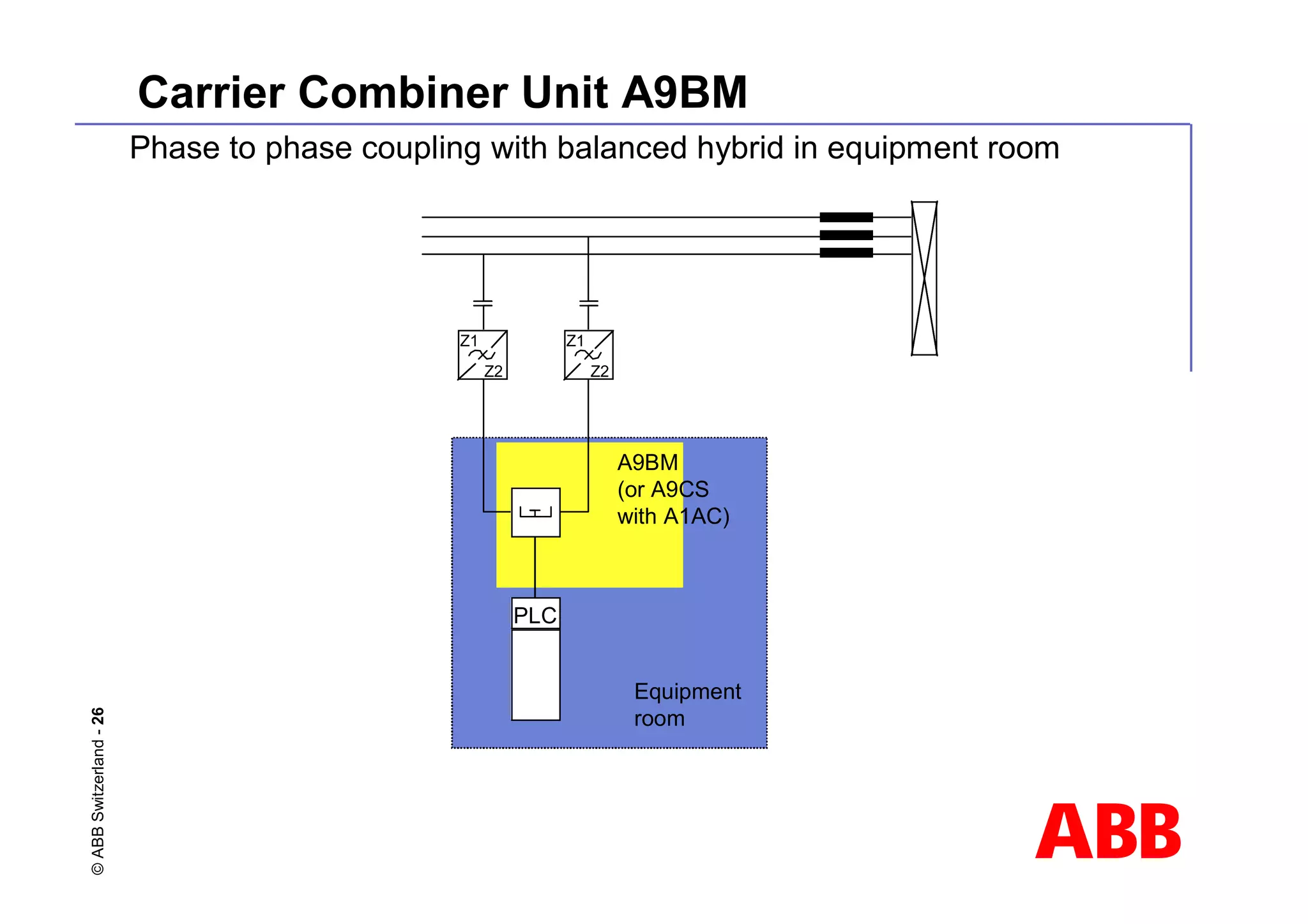 Carrier Combiner Unit A9BM

Phase to phase coupling with balanced hybrid in equipment room

Z1
Z2

Z1
Z2

A9BM
(or A9CS
with A1AC)

PLC

Equipment
room

© ABB Switzerland - 26

ABB